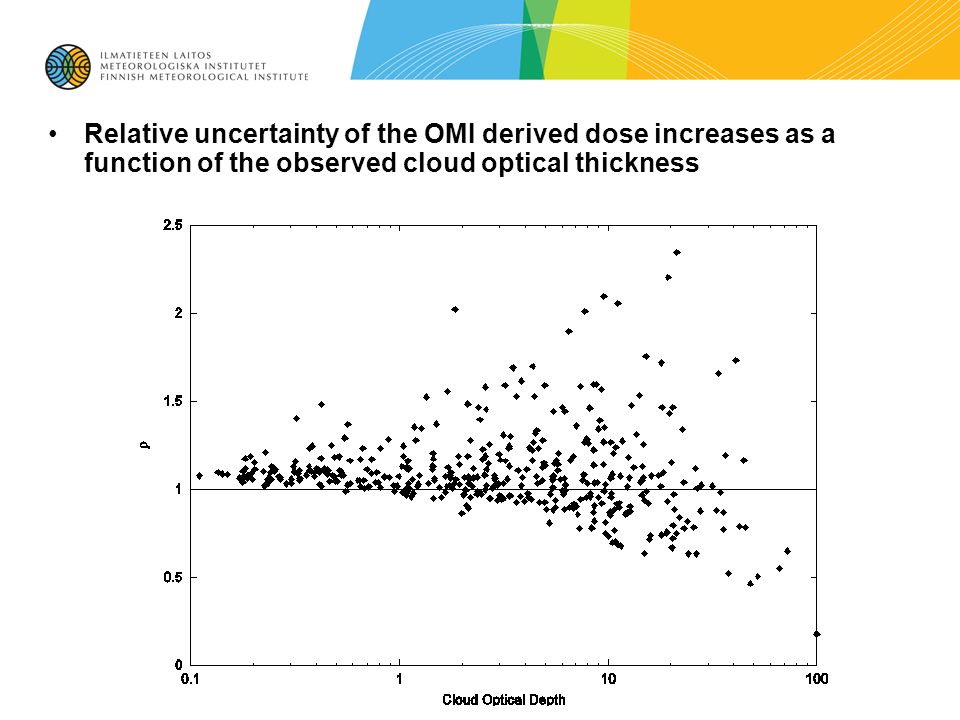 ILMATIETEEN LAITOS
METEOROLOGISKA INSTITUTET
FINNISH METEOROLOGICAL INSTITUTE

• Relative uncertainty of the OMI derived dose increases as a function of the observed cloud optical thickness

2.5
2
1.5
1
0.5
0
$\rho$
0.1
1
10
100
Cloud Optical Depth